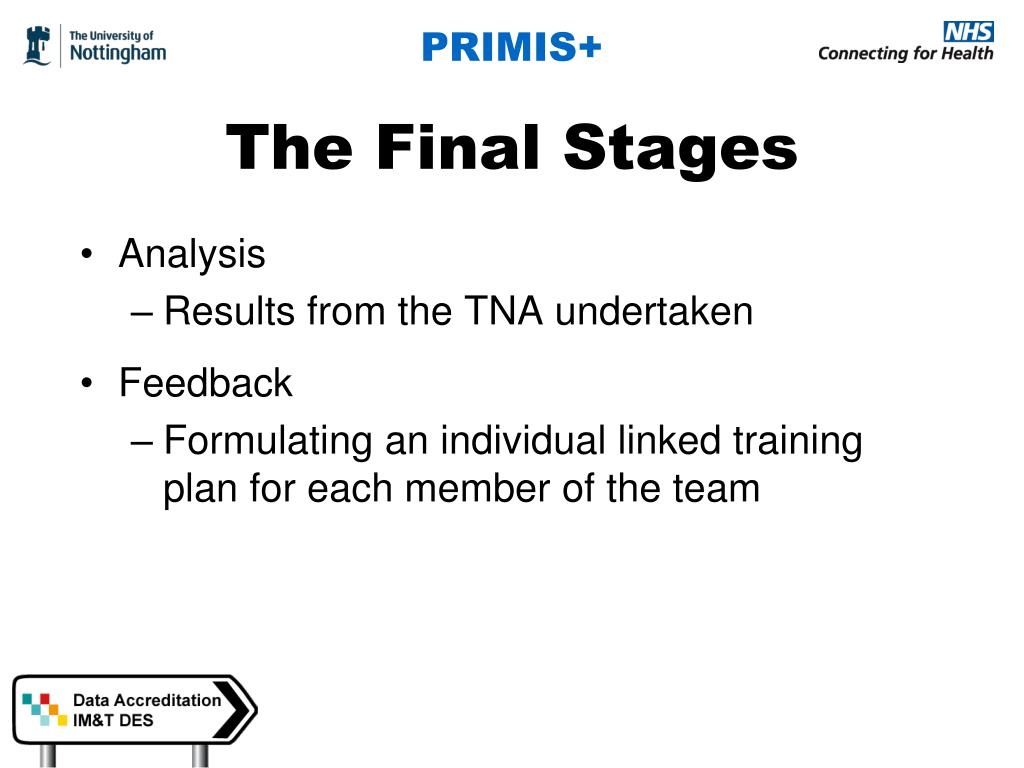 The University of Nottingham

PRIMIS+

NHS
Connecting for Health

The Final Stages

• Analysis
– Results from the TNA undertaken

• Feedback
– Formulating an individual linked training plan for each member of the team

Data Accreditation
IM&T DES